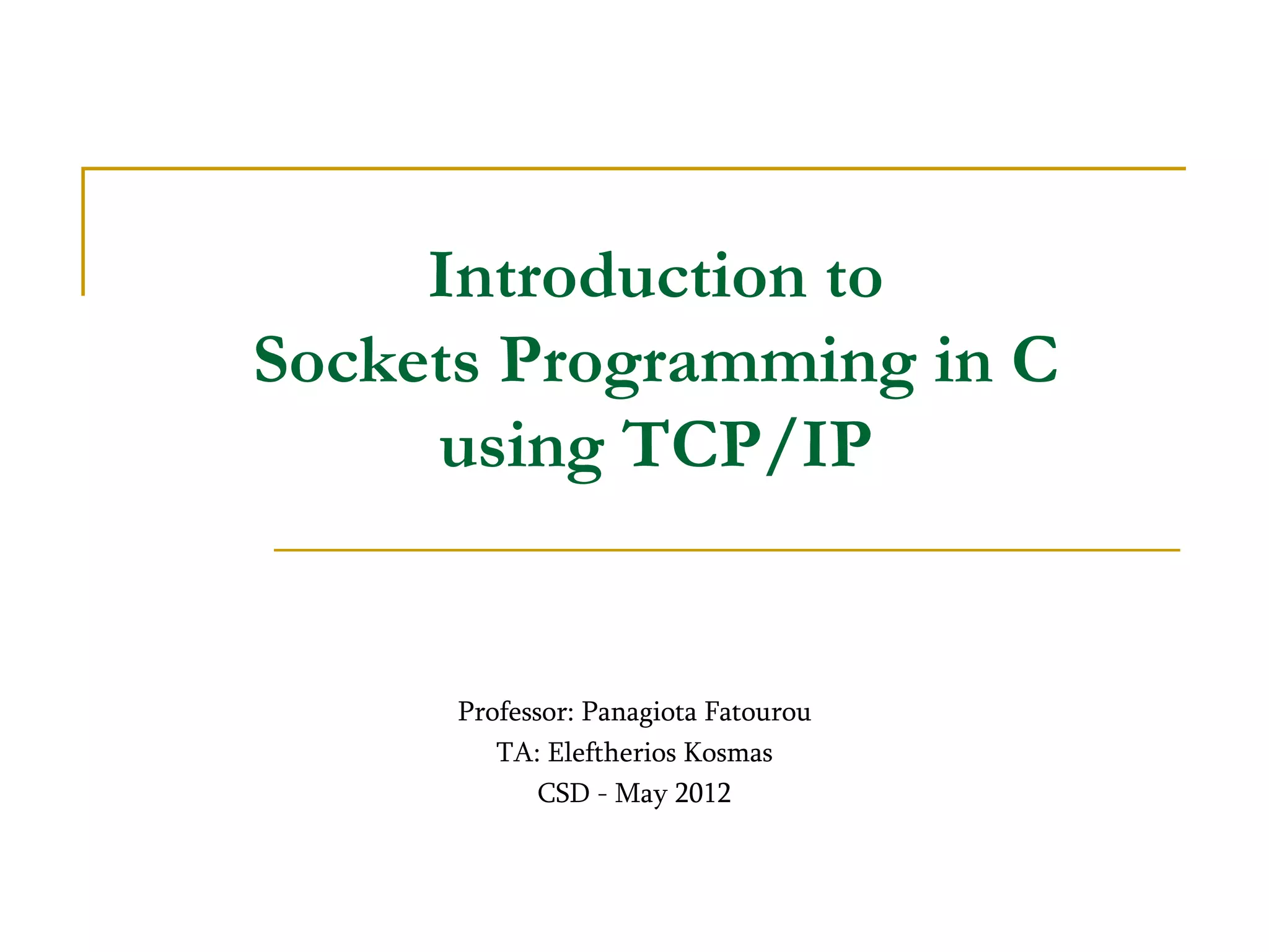 Introduction to
Sockets Programming in C
using TCP/IP

Professor: Panagiota Fatourou
TA: Eleftherios Kosmas
CSD - May 2012